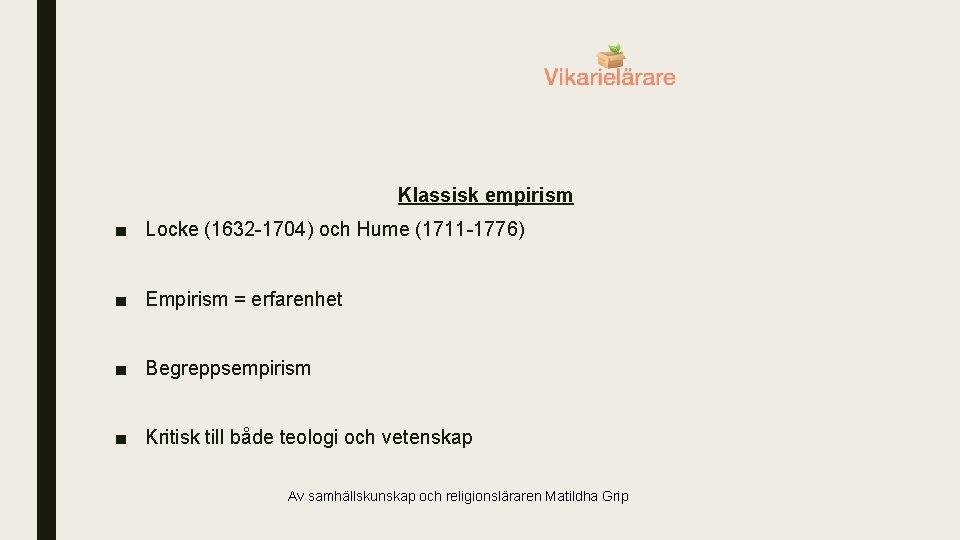 Vikarielärare

Klassisk empirism

■ Locke (1632-1704) och Hume (1711-1776)

■ Empirism = erfarenhet

■ Begreppsempirism

■ Kritisk till både teologi och vetenskap

Av samhällskunskap och religionsläraren Matildha Grip